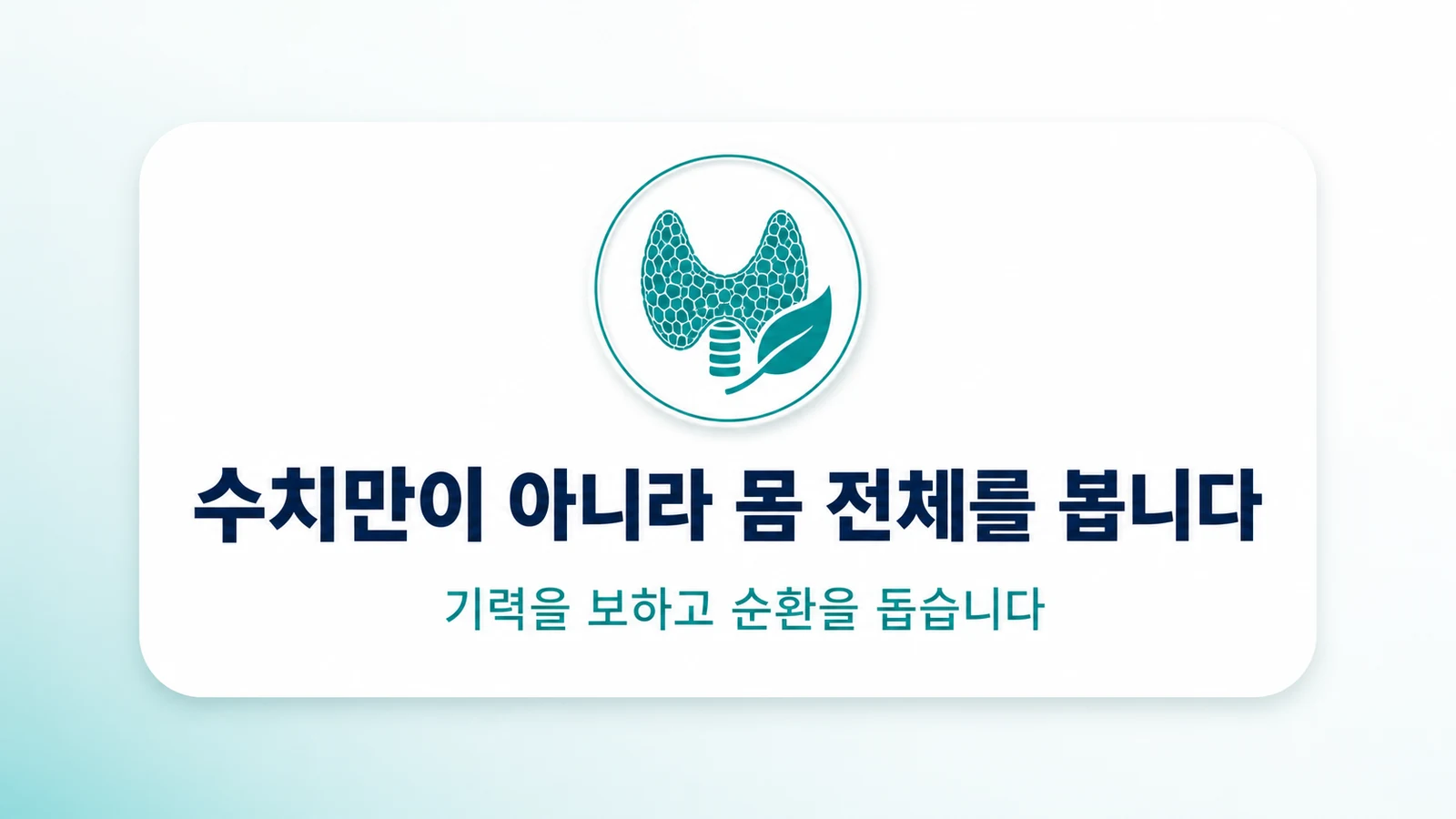 수치만이 아니라 몸 전체를 봅니다

기력을 보하고 순환을 돕습니다